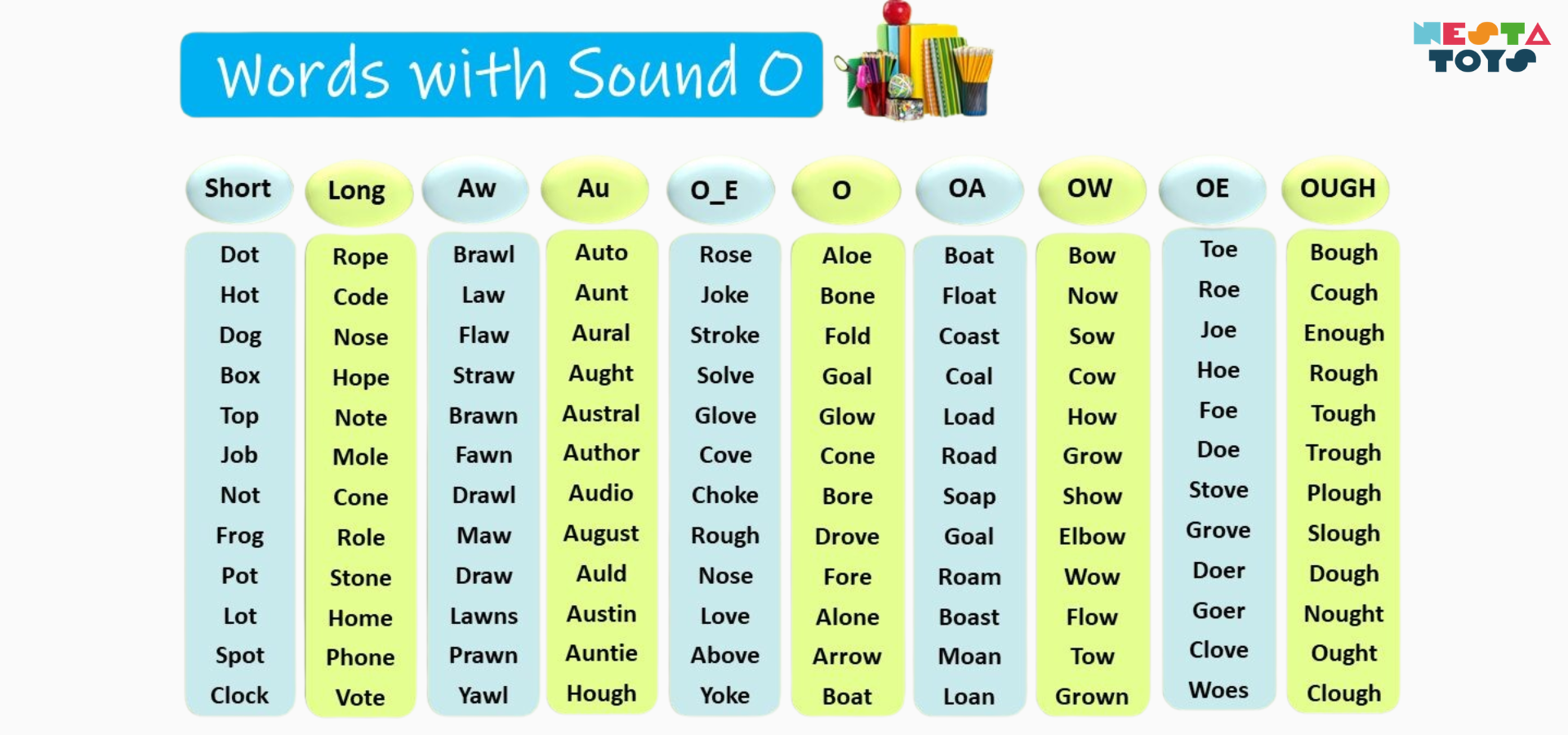 Words with Sound O

NESTA TOYS

| Short | Long | Aw | Au | O_E | O | OA | OW | OE | OUGH |
|---|---|---|---|---|---|---|---|---|---|
| Dot | Rope | Brawl | Auto | Rose | Aloe | Boat | Bow | Toe | Bough |
| Hot | Code | Law | Aunt | Joke | Bone | Float | Now | Roe | Cough |
| Dog | Nose | Flaw | Aural | Stroke | Fold | Coast | Sow | Joe | Enough |
| Box | Hope | Straw | Aught | Solve | Goal | Coal | Cow | Hoe | Rough |
| Top | Note | Brawn | Austral | Glove | Glow | Load | How | Foe | Tough |
| Job | Mole | Fawn | Author | Cove | Cone | Road | Grow | Doe | Trough |
| Not | Cone | Drawl | Audio | Choke | Bore | Soap | Show | Stove | Plough |
| Frog | Role | Maw | August | Rough | Drove | Goal | Elbow | Grove | Slough |
| Pot | Stone | Draw | Auld | Nose | Fore | Roam | Wow | Doer | Dough |
| Lot | Home | Lawns | Austin | Love | Alone | Boast | Flow | Goer | Nought |
| Spot | Phone | Prawn | Auntie | Above | Arrow | Moan | Tow | Clove | Ought |
| Clock | Vote | Yawl | Hough | Yoke | Boat | Loan | Grown | Woes | Clough |